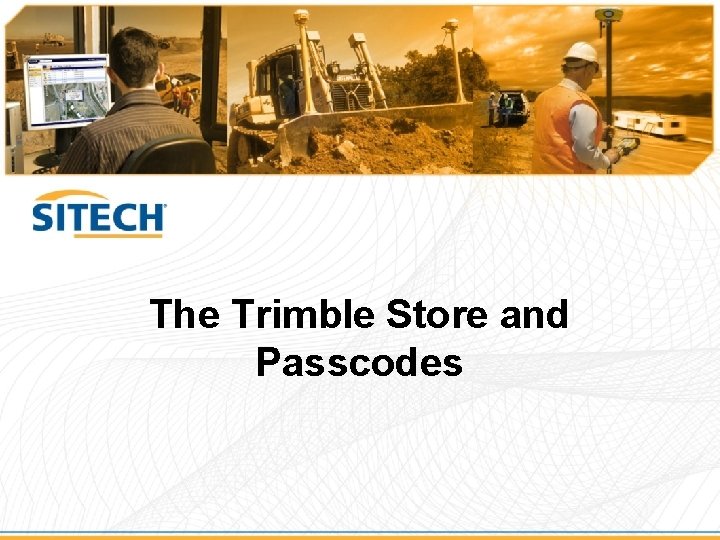 SITECH

The Trimble Store and Passcodes